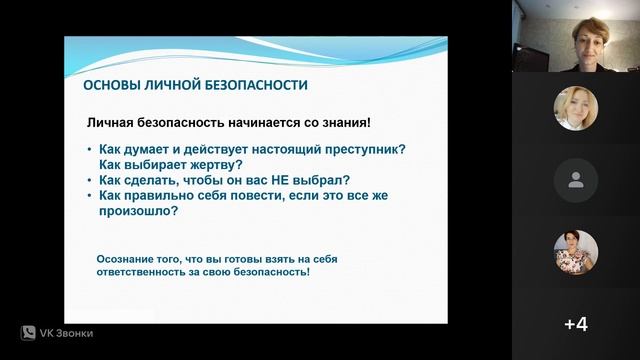 ОСНОВЫ ЛИЧНОЙ БЕЗОПАСНОСТИ

Личная безопасность начинается со знания!

• Как думает и действует настоящий преступник? Как выбирает жертву?
• Как сделать, чтобы он вас НЕ выбрал?
• Как правильно себя повести, если это все же произошло?

Осознание того, что вы готовы взять на себя ответственность за свою безопасность!

VK Звонки

+4